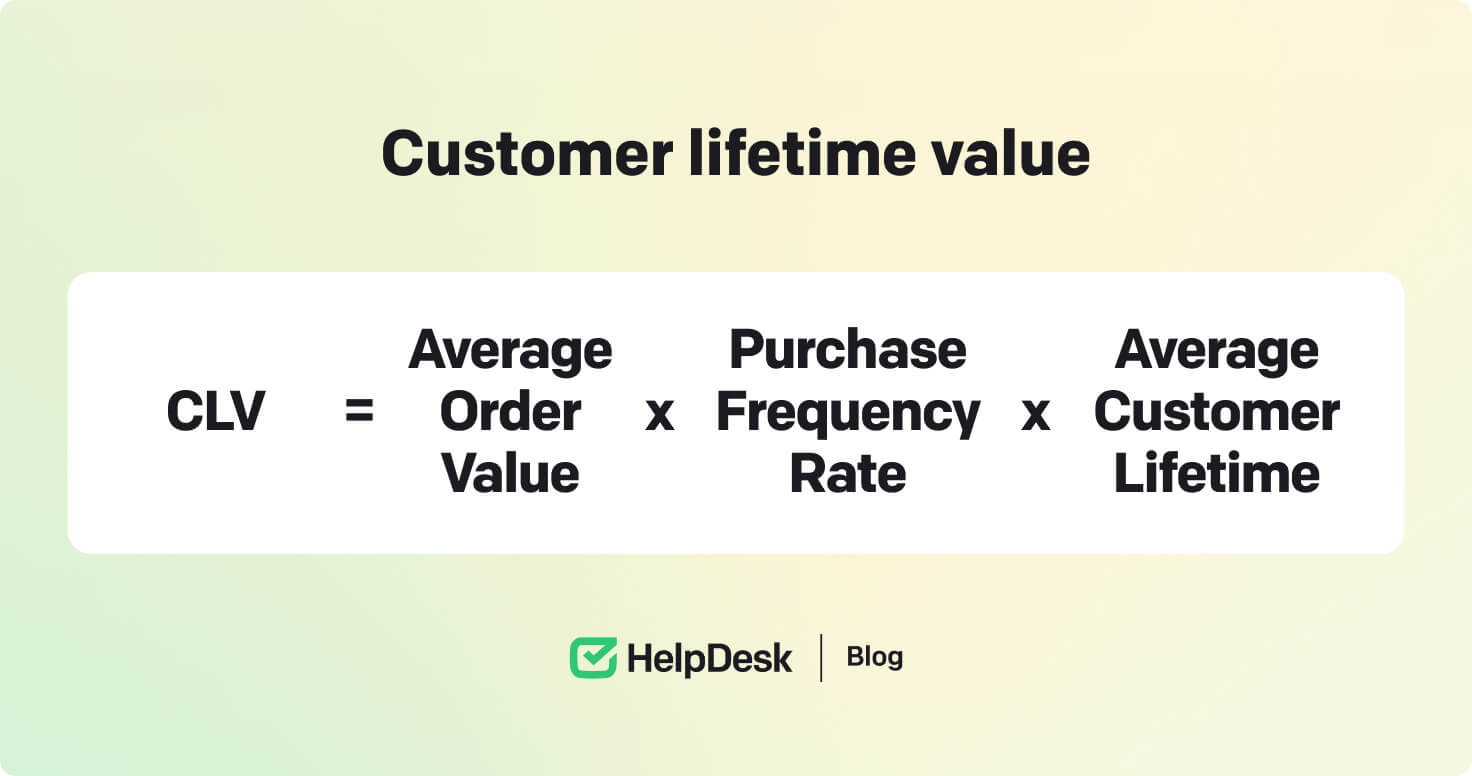 Customer lifetime value

CLV = Average Order Value x Purchase Frequency Rate x Average Customer Lifetime

HelpDesk | Blog